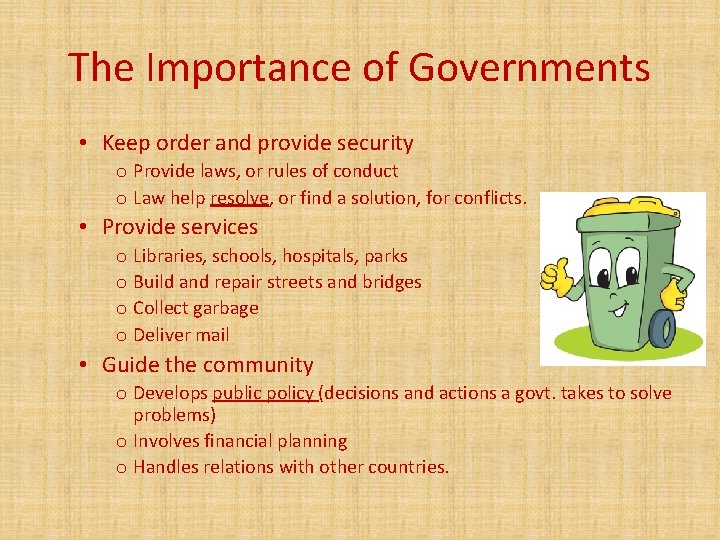 The Importance of Governments

• Keep order and provide security
  o Provide laws, or rules of conduct
  o Law help resolve, or find a solution, for conflicts.
• Provide services
  o Libraries, schools, hospitals, parks
  o Build and repair streets and bridges
  o Collect garbage
  o Deliver mail
• Guide the community
  o Develops public policy (decisions and actions a govt. takes to solve problems)
  o Involves financial planning
  o Handles relations with other countries.